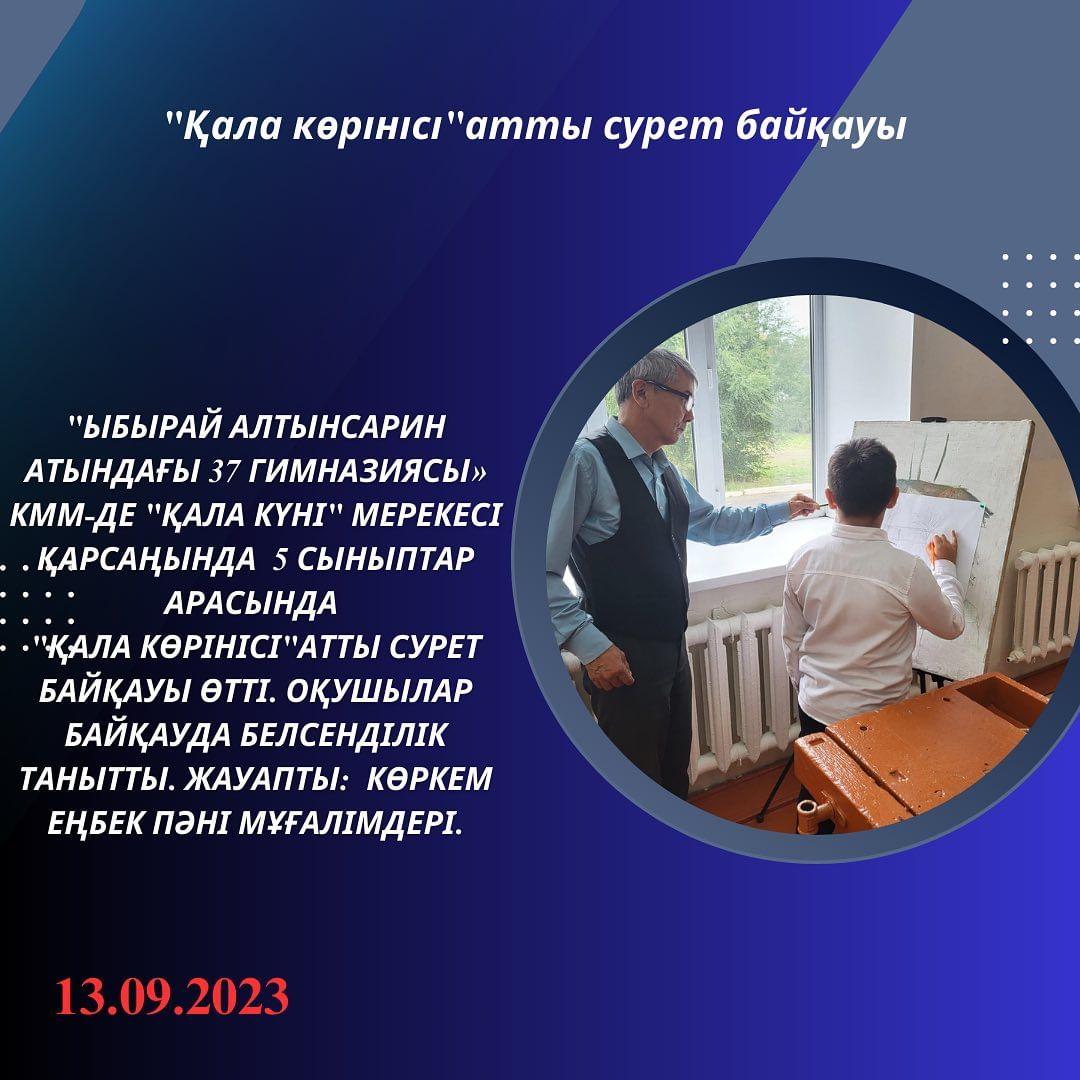 "Қала көрінісі"атты сурет байқауы

"ЫБЫРАЙ АЛТЫНСАРИН АТЫНДАҒЫ 37 ГИМНАЗИЯСЫ» КММ-ДЕ "ҚАЛА КҮНІ" МЕРЕКЕСІ ҚАРСАҢЫНДА 5 СЫНЫПТАР АРАСЫНДА "ҚАЛА КӨРІНІСІ"АТТЫ СУРЕТ БАЙҚАУЫ ӨТТІ. ОҚУШЫЛАР БАЙҚАУДА БЕЛСЕНДІЛІК ТАНЫТТЫ. ЖАУАПТЫ: КӨРКЕМ ЕҢБЕК ПӘНІ МҰҒАЛІМДЕРІ.

13.09.2023